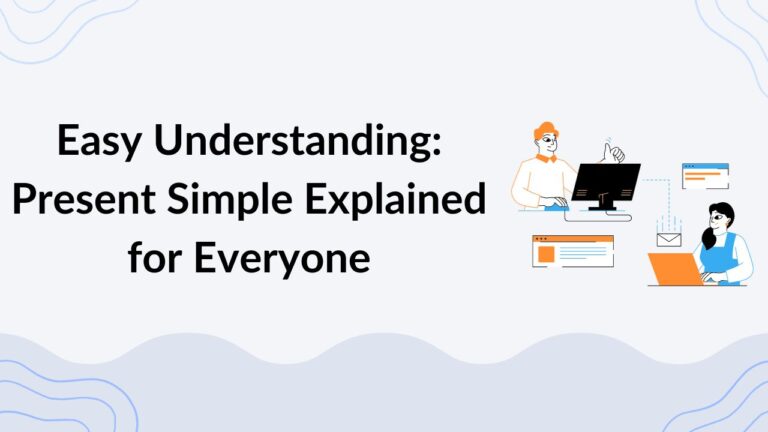 Easy Understanding:
Present Simple Explained
for Everyone